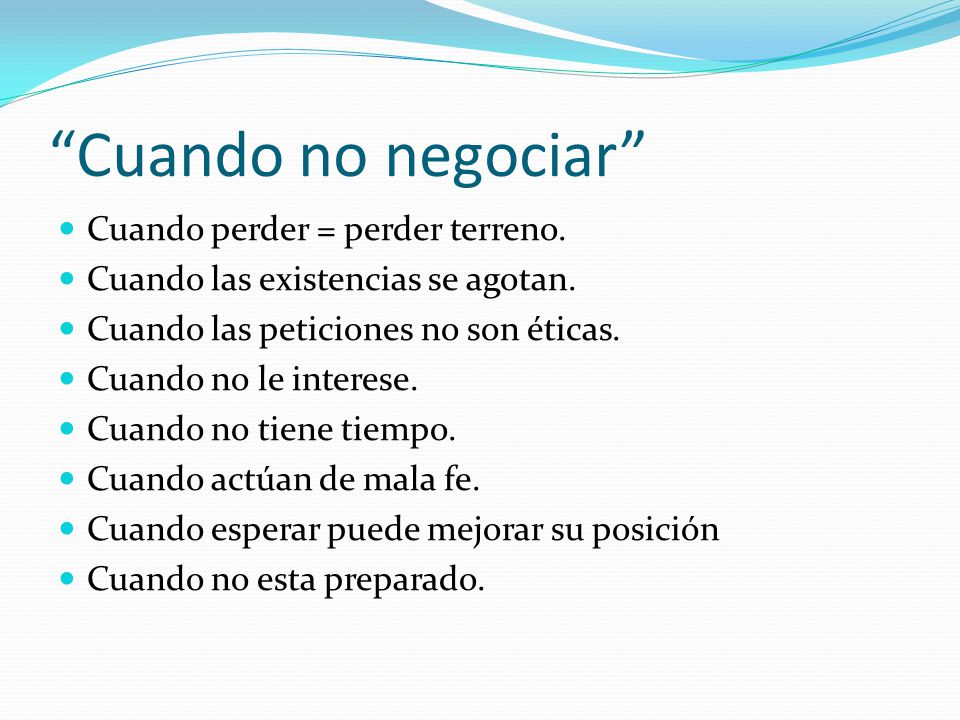 “Cuando no negociar”

- Cuando perder = perder terreno.
- Cuando las existencias se agotan.
- Cuando las peticiones no son éticas.
- Cuando no le interese.
- Cuando no tiene tiempo.
- Cuando actúan de mala fe.
- Cuando esperar puede mejorar su posición
- Cuando no esta preparado.